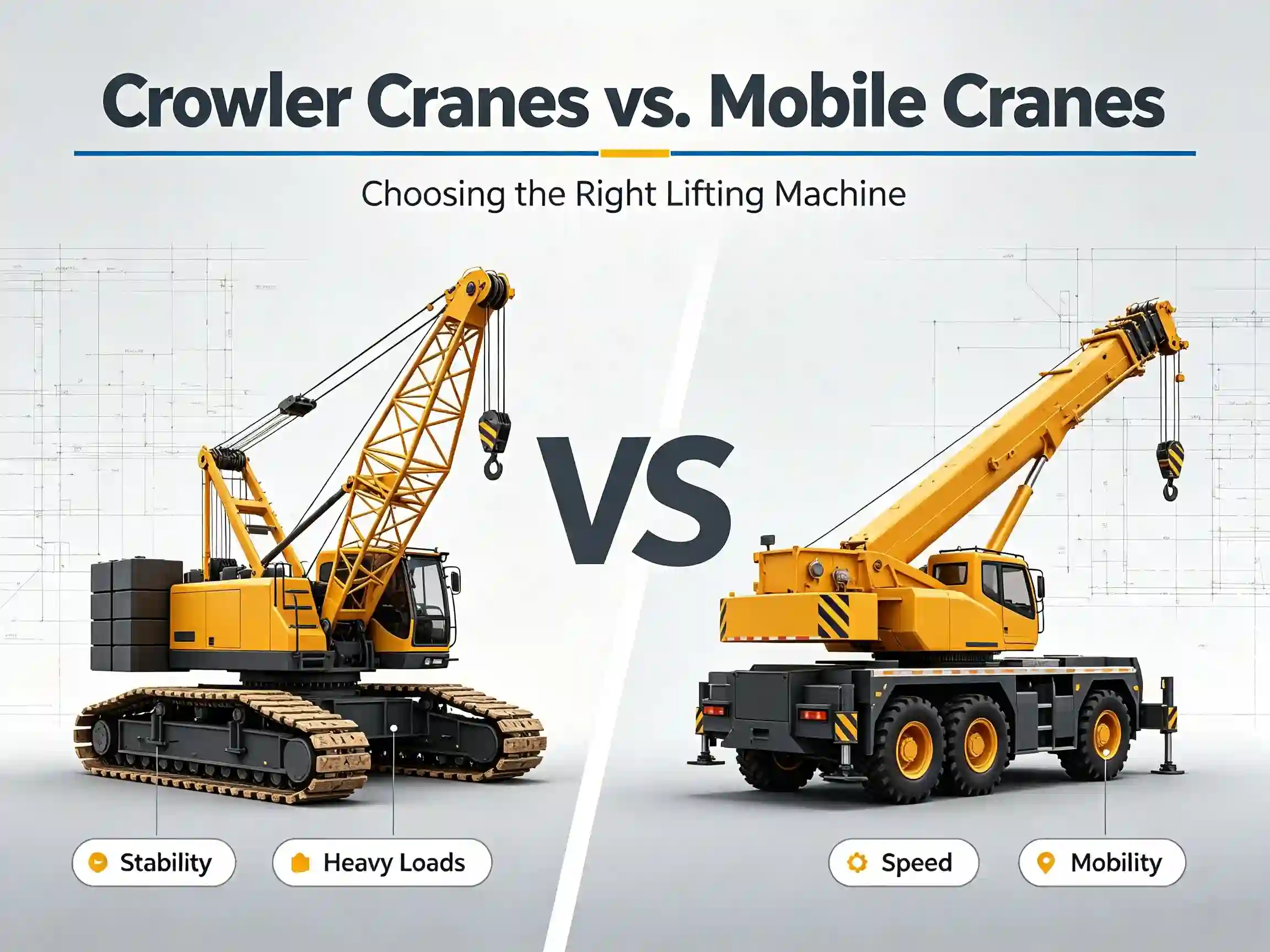 Crowler Cranes vs. Mobile Cranes

Choosing the Right Lifting Machine

VS

Stability

Heavy Loads

Speed

Mobility